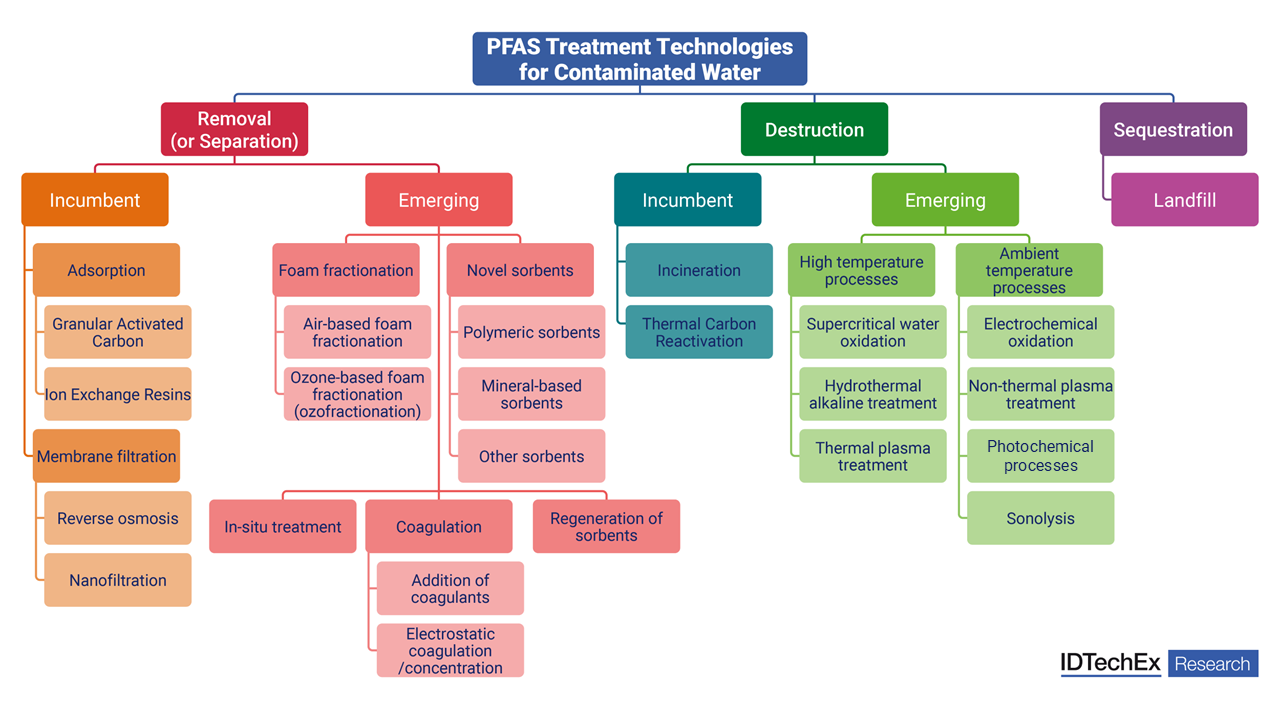 PFAS Treatment Technologies for Contaminated Water

Removal (or Separation)

Incumbent

Adsorption

Granular Activated Carbon

Ion Exchange Resins

Membrane filtration

Reverse osmosis

Nanofiltration

Emerging

Foam fractionation

Air-based foam fractionation

Ozone-based foam fractionation (ozofractionation)

Novel sorbents

Polymeric sorbents

Mineral-based sorbents

Other sorbents

In-situ treatment

Coagulation

Addition of coagulants

Electrostatic coagulation /concentration

Regeneration of sorbents

Destruction

Incumbent

Incineration

Thermal Carbon Reactivation

Emerging

High temperature processes

Supercritical water oxidation

Hydrothermal alkaline treatment

Thermal plasma treatment

Ambient temperature processes

Electrochemical oxidation

Non-thermal plasma treatment

Photochemical processes

Sonolysis

Sequestration

Landfill

IDTechEx Research